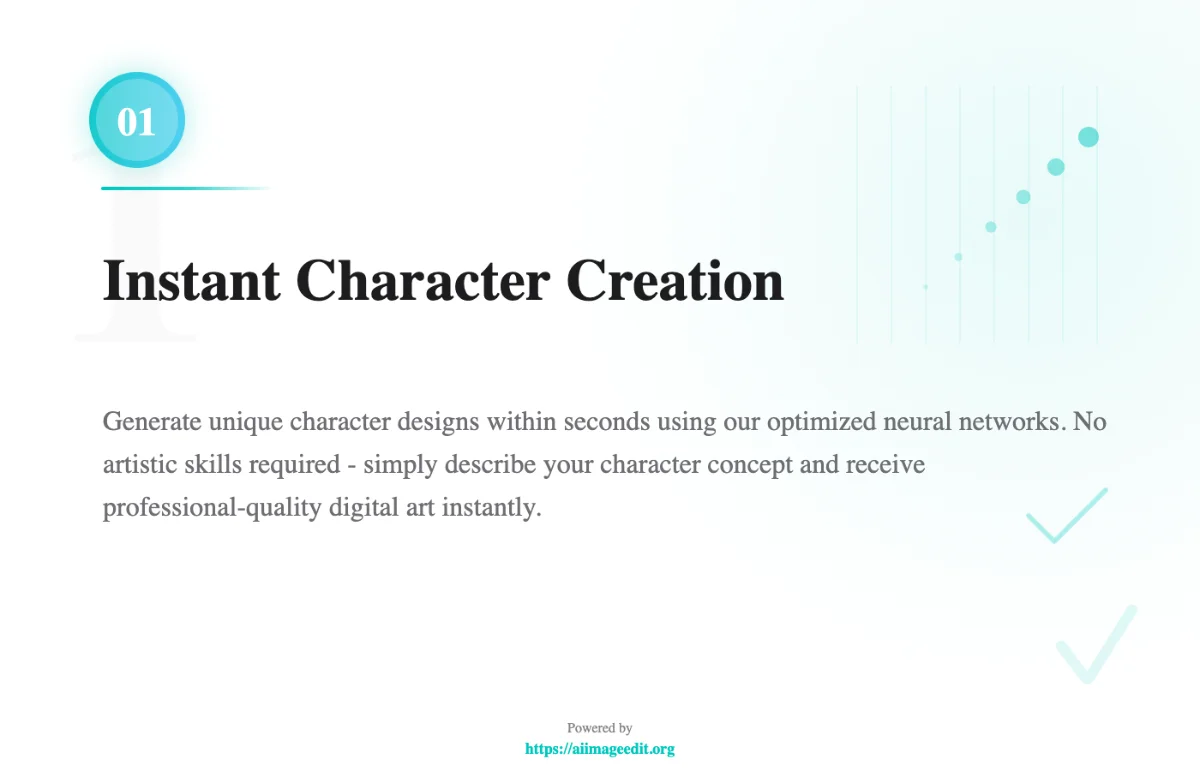 01

Instant Character Creation

Generate unique character designs within seconds using our optimized neural networks. No artistic skills required - simply describe your character concept and receive professional-quality digital art instantly.

Powered by
https://aiimageedit.org